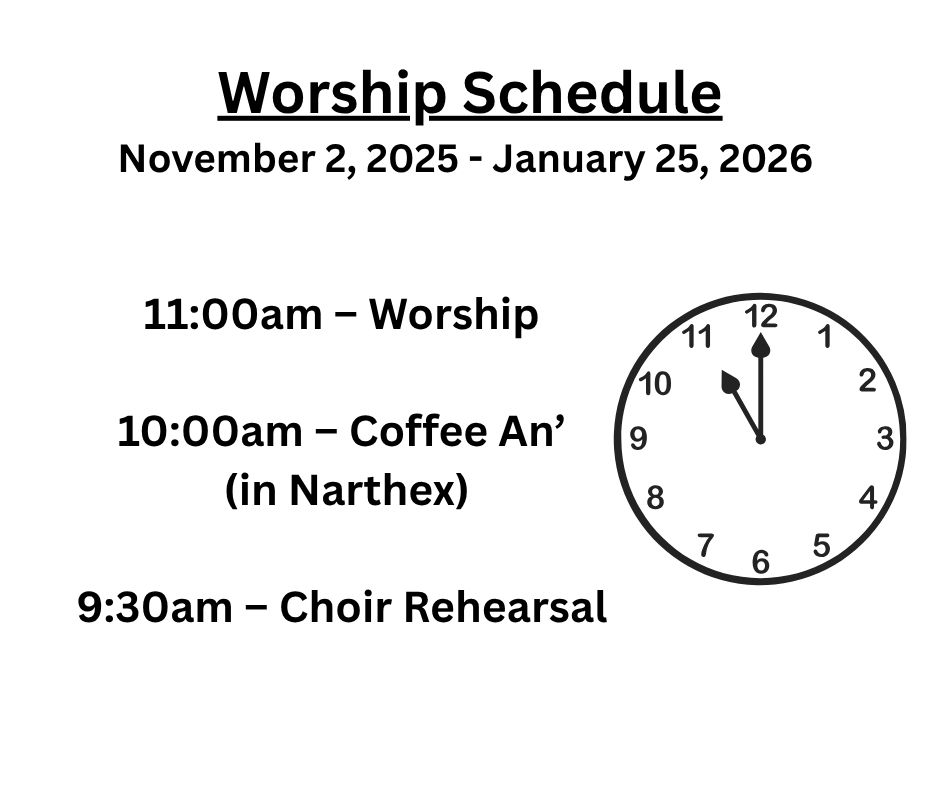 Worship Schedule

November 2, 2025 - January 25, 2026

11:00am – Worship

10:00am – Coffee An’
(in Narthex)

9:30am – Choir Rehearsal

12
1
2
3
4
5
6
7
8
9
10
11